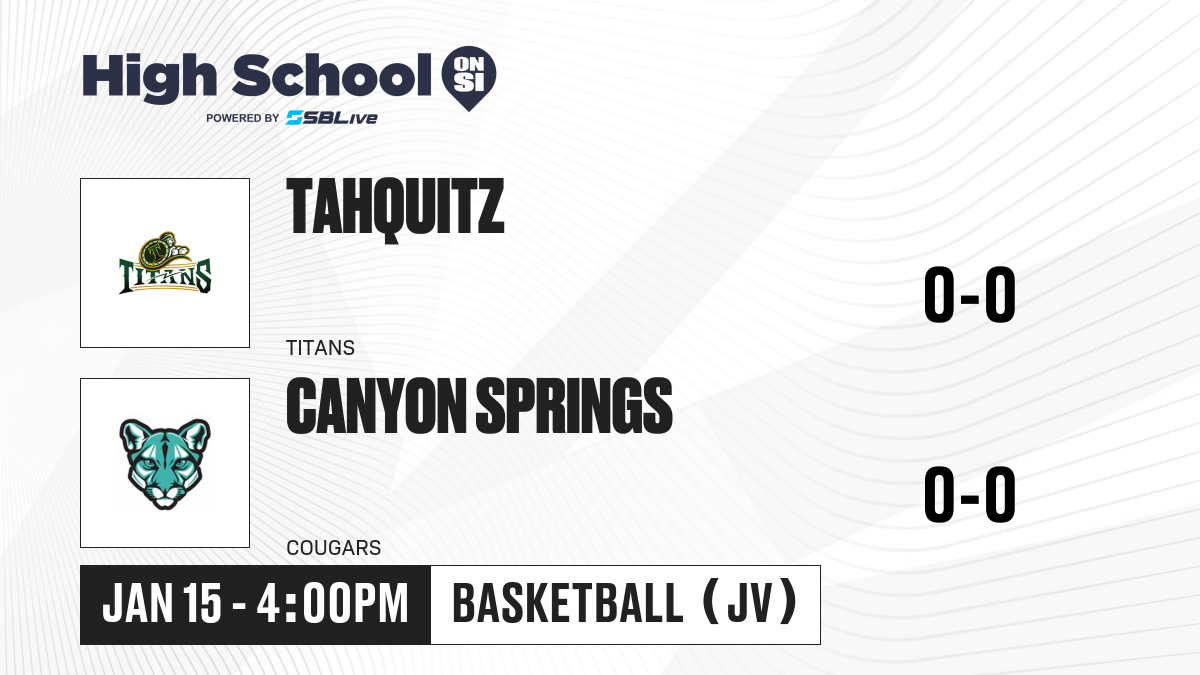 High School ON SI
POWERED BY SBLive

TITANS

TAHQUITZ

TITANS

0-0

CANYON SPRINGS

COUGARS

0-0

JAN 15 - 4:00PM

BASKETBALL (JV)